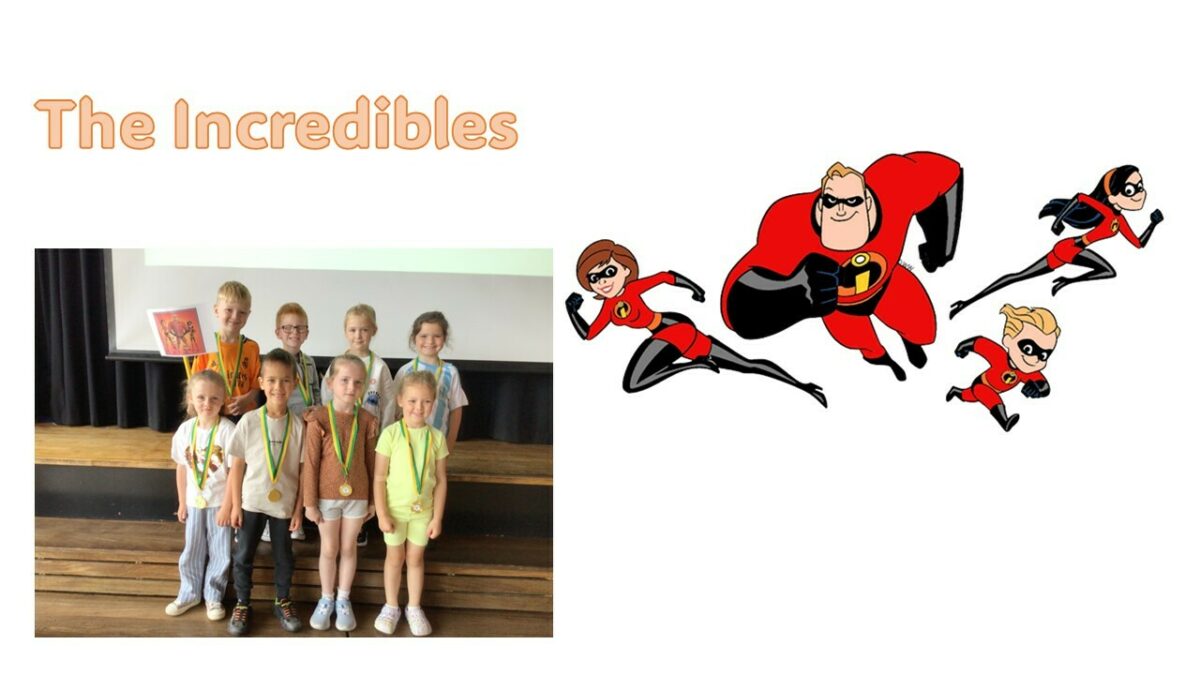 The Incredibles